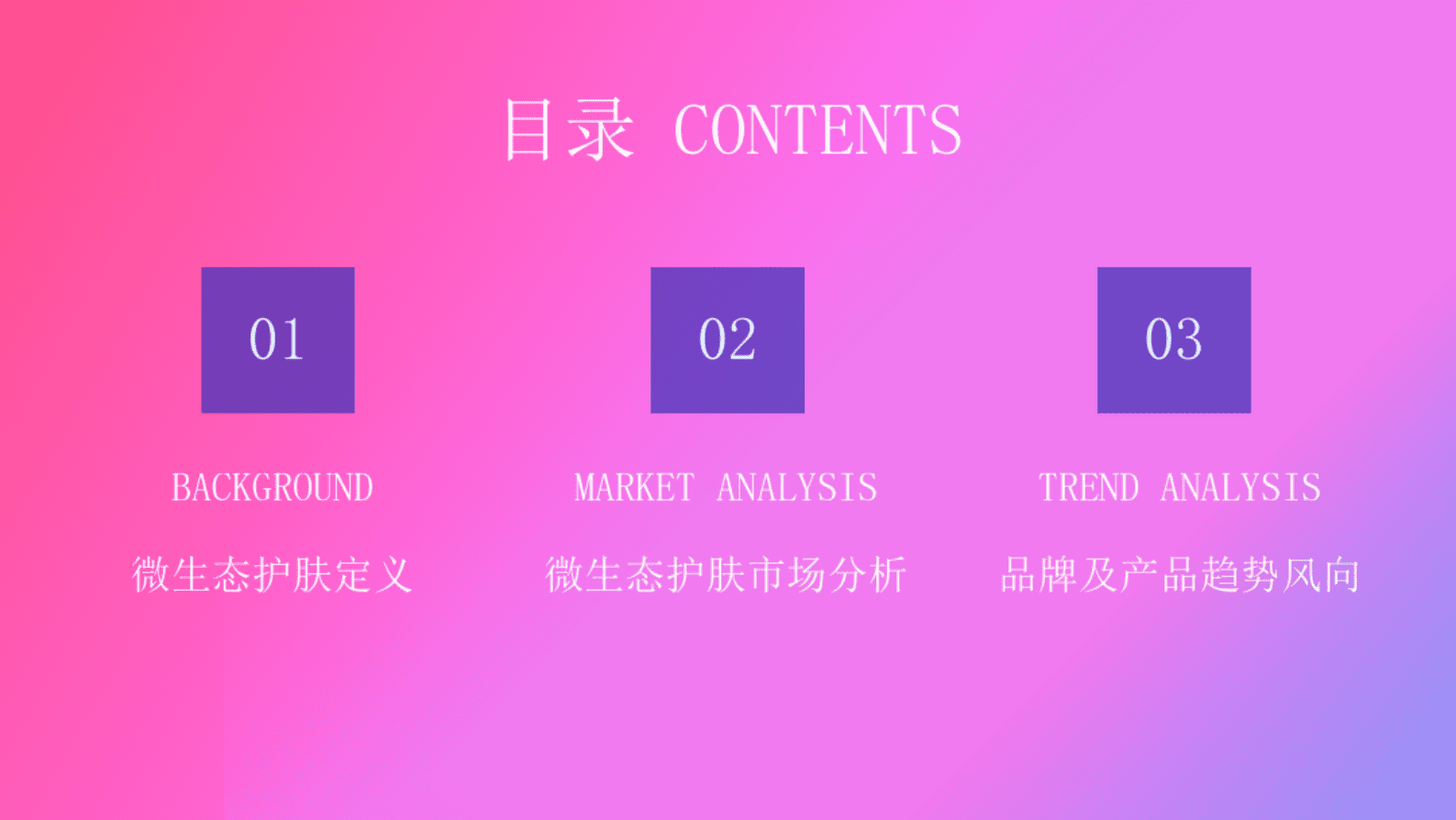 目录 CONTENTS

01

BACKGROUND

微生态护肤定义

02

MARKET ANALYSIS

微生态护肤市场分析

03

TREND ANALYSIS

品牌及产品趋势风向